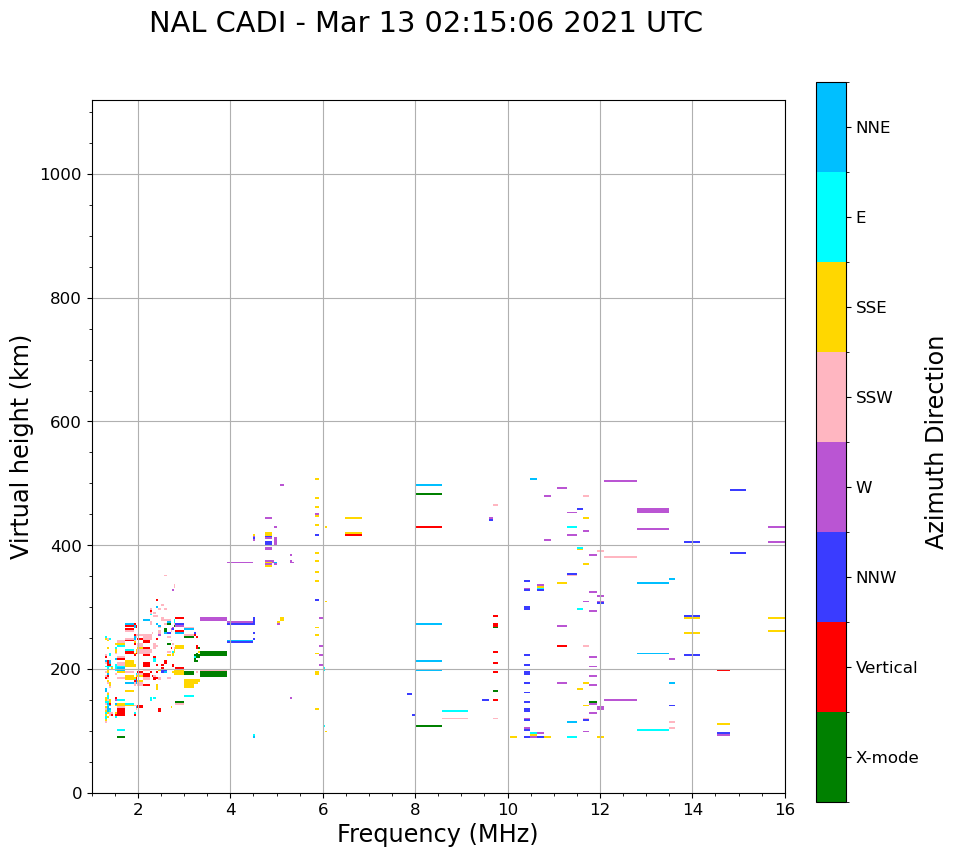 NAL CADI - Mar 13 02:15:06 2021 UTC

Virtual height (km)

1000
800
600
400
200
0

2
4
6
8
10
12
14
16

Frequency (MHz)

NNE
E
SSE
SSW
W
NNW
Vertical
X-mode

Azimuth Direction